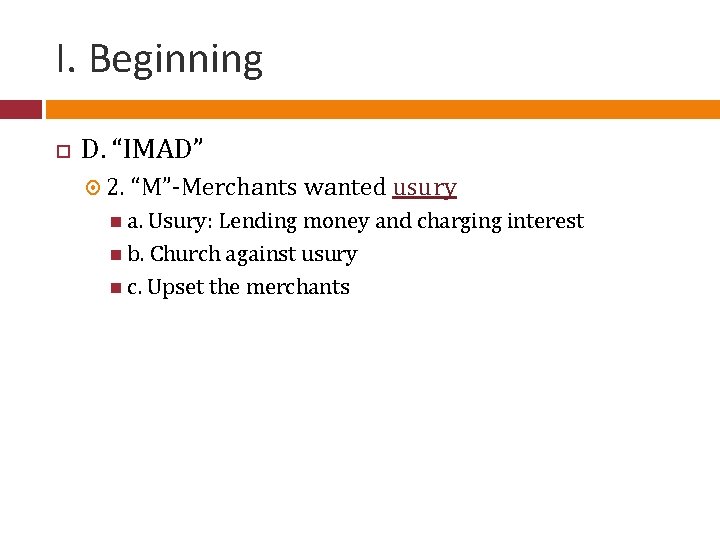 I. Beginning

D. “IMAD”

2. “M”-Merchants wanted usury

a. Usury: Lending money and charging interest

b. Church against usury

c. Upset the merchants